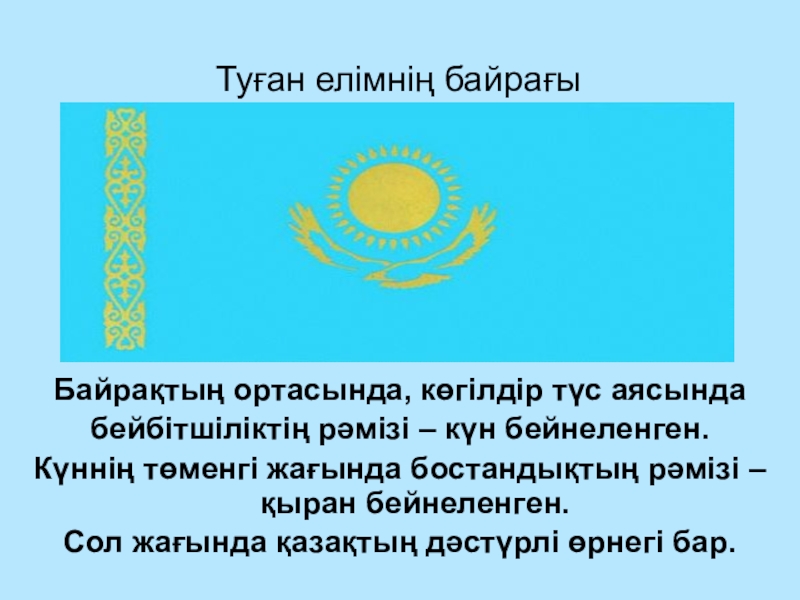 Туған елімнің байрағы

Байрақтың ортасында, көгілдір түс аясында бейбітшіліктің рәмізі – күн бейнеленген.

Күннің төменгі жағында бостандықтың рәмізі – қыран бейнеленген.

Сол жағында қазақтың дәстүрлі өрнегі бар.